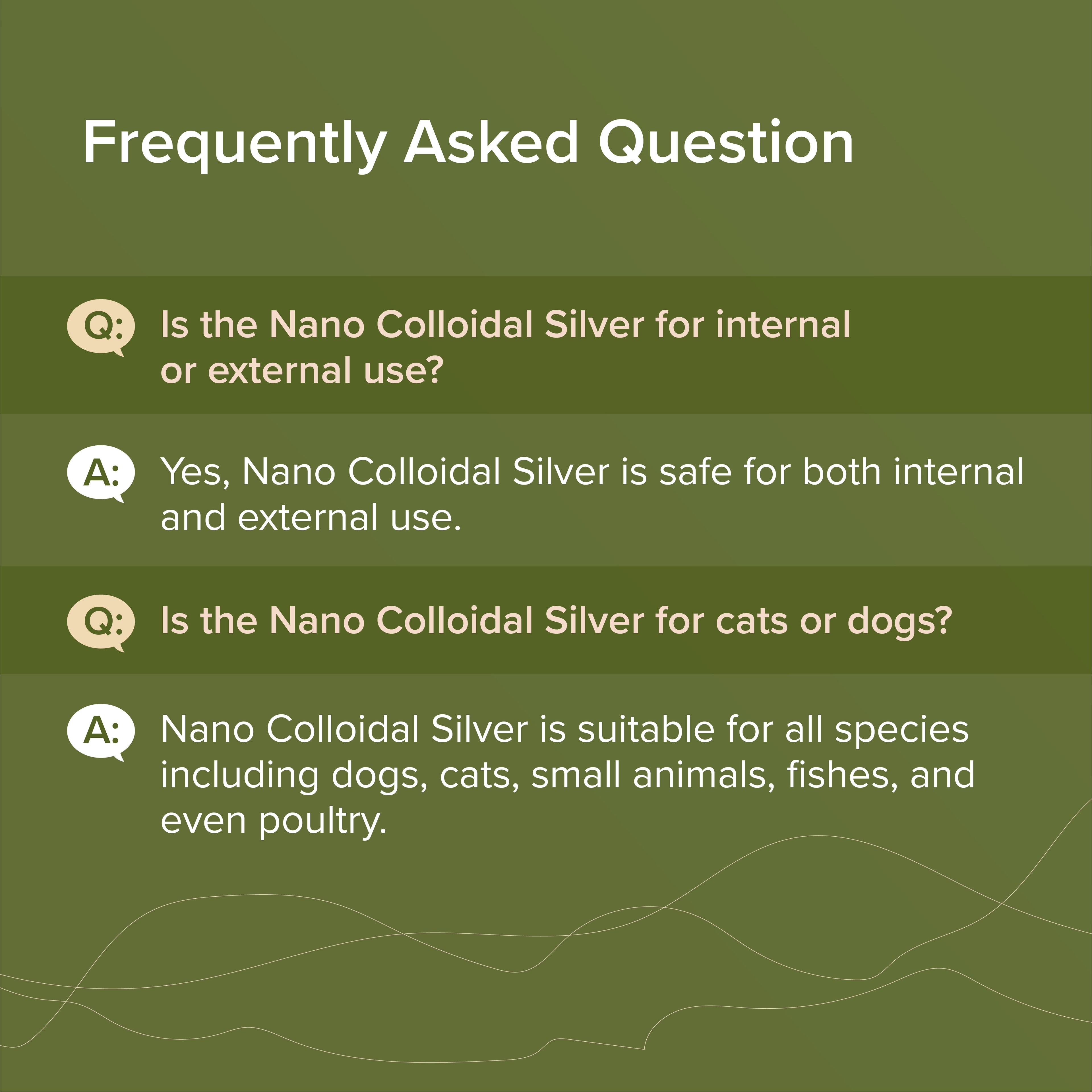 Frequently Asked Question

Q: Is the Nano Colloidal Silver for internal or external use?

A: Yes, Nano Colloidal Silver is safe for both internal and external use.

Q: Is the Nano Colloidal Silver for cats or dogs?

A: Nano Colloidal Silver is suitable for all species including dogs, cats, small animals, fishes, and even poultry.